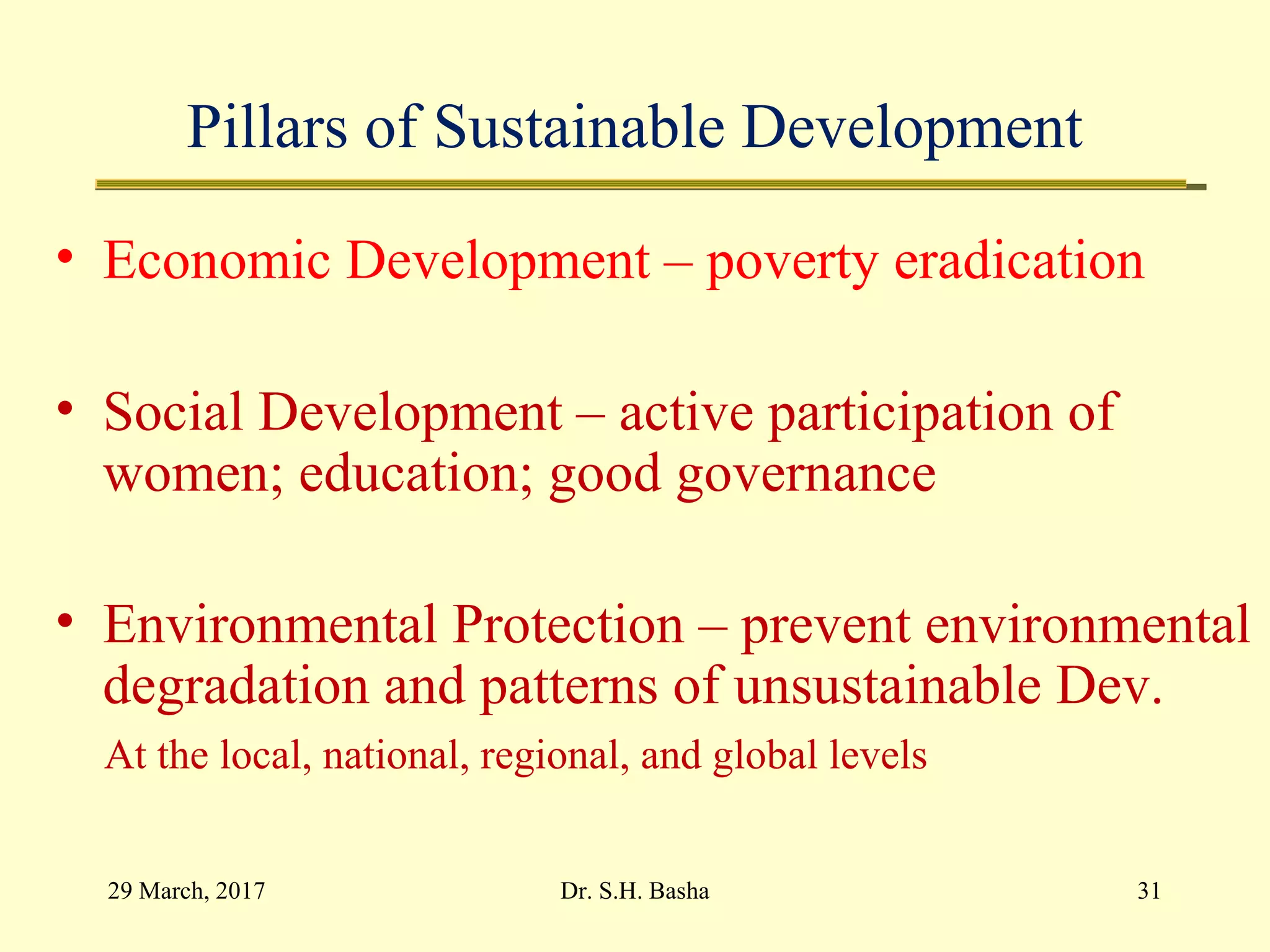 Pillars of Sustainable Development

• Economic Development – poverty eradication

• Social Development – active participation of women; education; good governance

• Environmental Protection – prevent environmental degradation and patterns of unsustainable Dev.

At the local, national, regional, and global levels

29 March, 2017

Dr. S.H. Basha

31